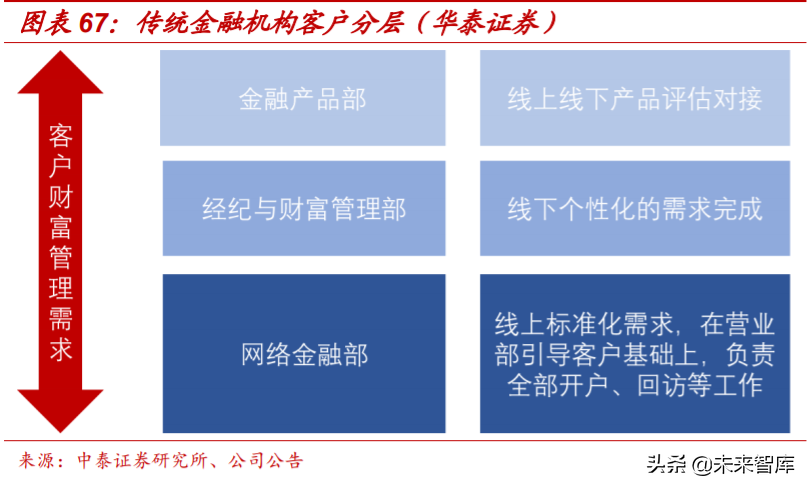 图表 67：传统金融机构客户分层（华泰证券）

客户财富管理需求

金融产品部

线上线下产品评估对接

经纪与财富管理部

线下个性化的需求完成

网络金融部

线上标准化需求，在营业部引导客户基础上，负责全部开户、回访等工作

来源：中泰证券研究所、公司公告

头条 @未来智库